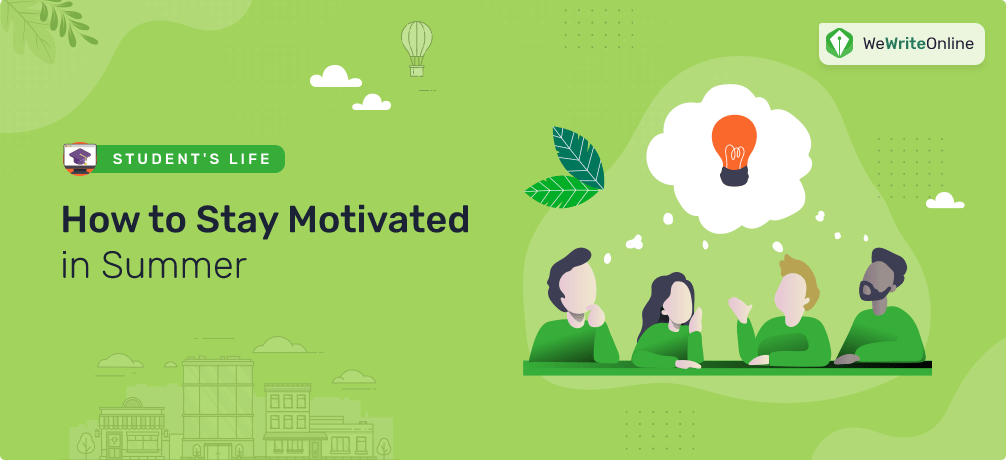 WeWriteOnline

STUDENT'S LIFE

How to Stay Motivated
in Summer